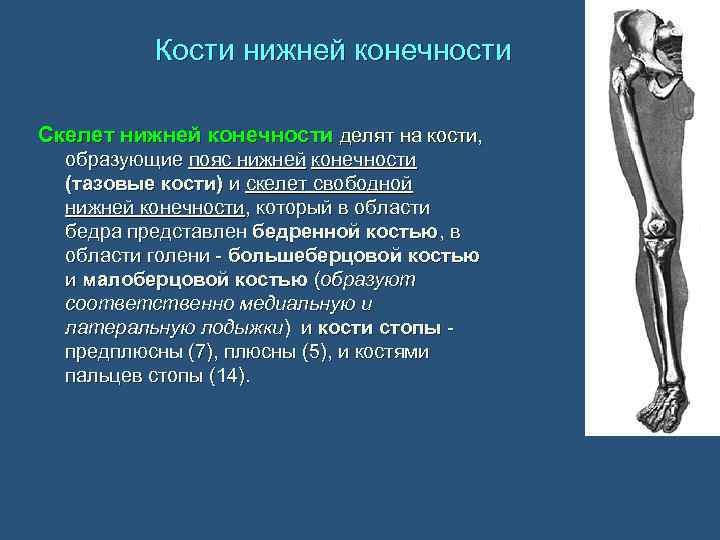 Кости нижней конечности

Скелет нижней конечности делят на кости, образующие пояс нижней конечности (тазовые кости) и скелет свободной нижней конечности, который в области бедра представлен бедренной костью, в области голени - большеберцовой костью и малоберцовой костью (образуют соответственно медиальную и латеральную лодыжки) и кости стопы - предплюсны (7), плюсны (5), и костями пальцев стопы (14).